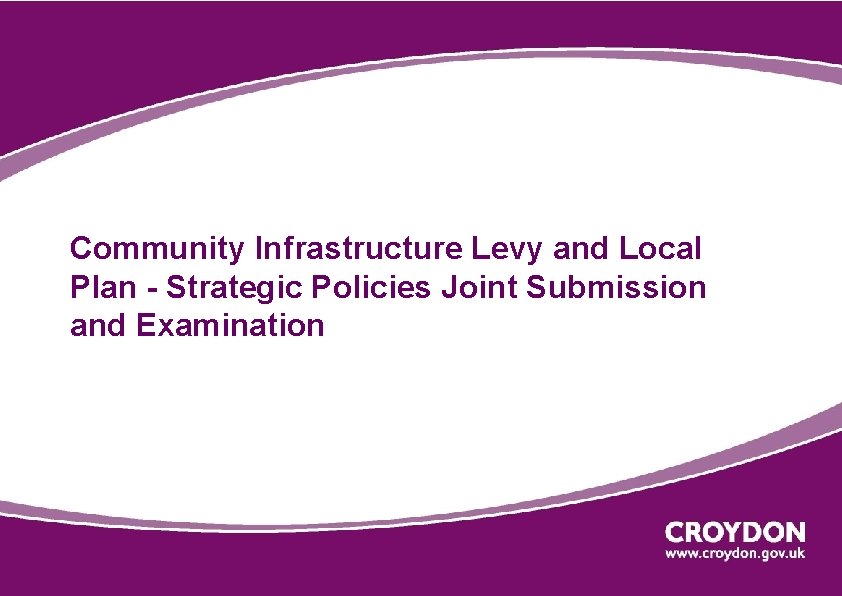 Community Infrastructure Levy and Local Plan - Strategic Policies Joint Submission and Examination

CROYDON
www.croydon.gov.uk